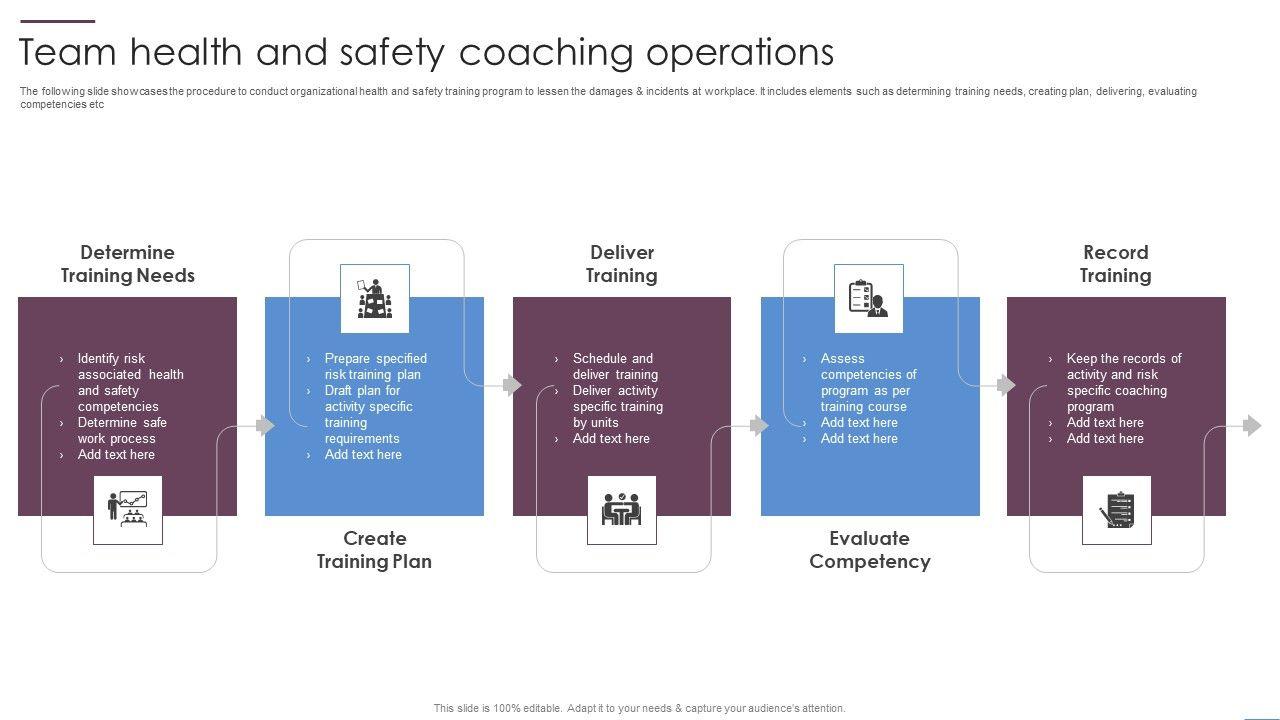 Team health and safety coaching operations

The following slide showcases the procedure to conduct organizational health and safety training program to lessen the damages & incidents at workplace. It includes elements such as determining training needs, creating plan, delivering, evaluating competencies etc

Determine Training Needs

› Identify risk associated health and safety competencies
› Determine safe work process
› Add text here

› Prepare specified risk training plan
› Draft plan for activity specific training requirements
› Add text here

Create Training Plan

Deliver Training

› Schedule and deliver training
› Deliver activity specific training by units
› Add text here

› Assess competencies of program as per training course
› Add text here
› Add text here

Evaluate Competency

Record Training

› Keep the records of activity and risk specific coaching program
› Add text here
› Add text here

This slide is 100% editable. Adapt it to your needs & capture your audience's attention.